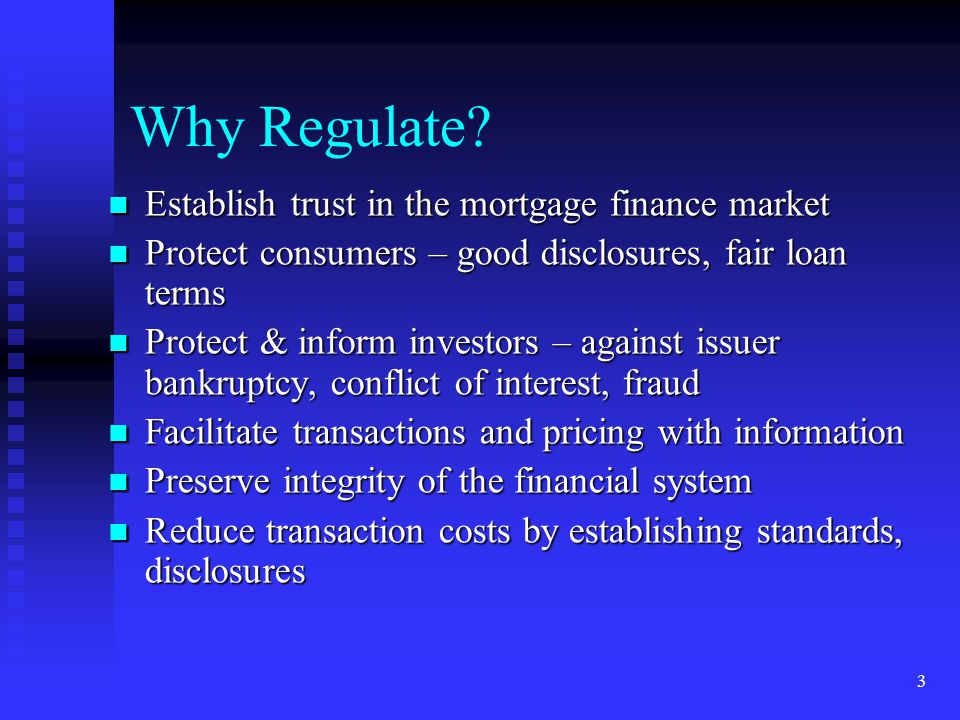 Why Regulate?

- Establish trust in the mortgage finance market
- Protect consumers – good disclosures, fair loan terms
- Protect & inform investors – against issuer bankruptcy, conflict of interest, fraud
- Facilitate transactions and pricing with information
- Preserve integrity of the financial system
- Reduce transaction costs by establishing standards, disclosures

3